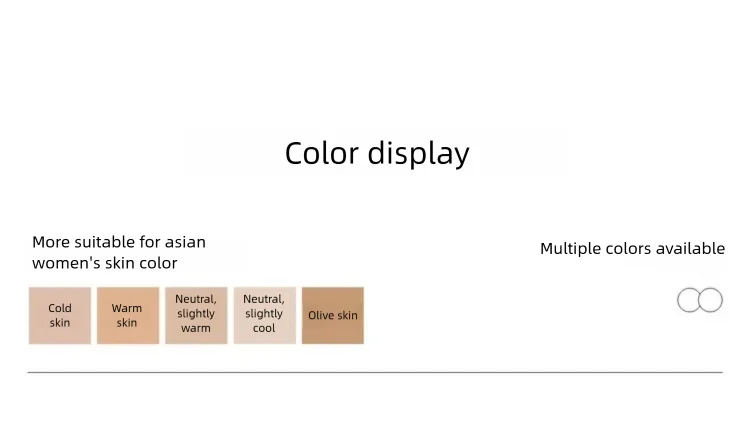 Color display

More suitable for asian women's skin color

Multiple colors available

Cold skin

Warm skin

Neutral, slightly warm

Neutral, slightly cool

Olive skin